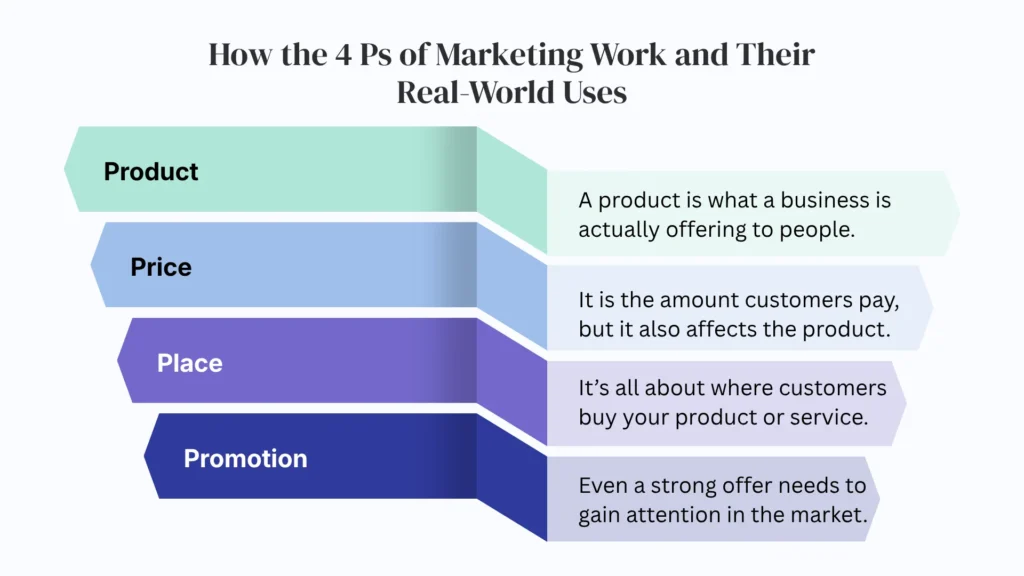 How the 4 Ps of Marketing Work and Their Real-World Uses

Product

A product is what a business is actually offering to people.

Price

It is the amount customers pay, but it also affects the product.

Place

It's all about where customers buy your product or service.

Promotion

Even a strong offer needs to gain attention in the market.